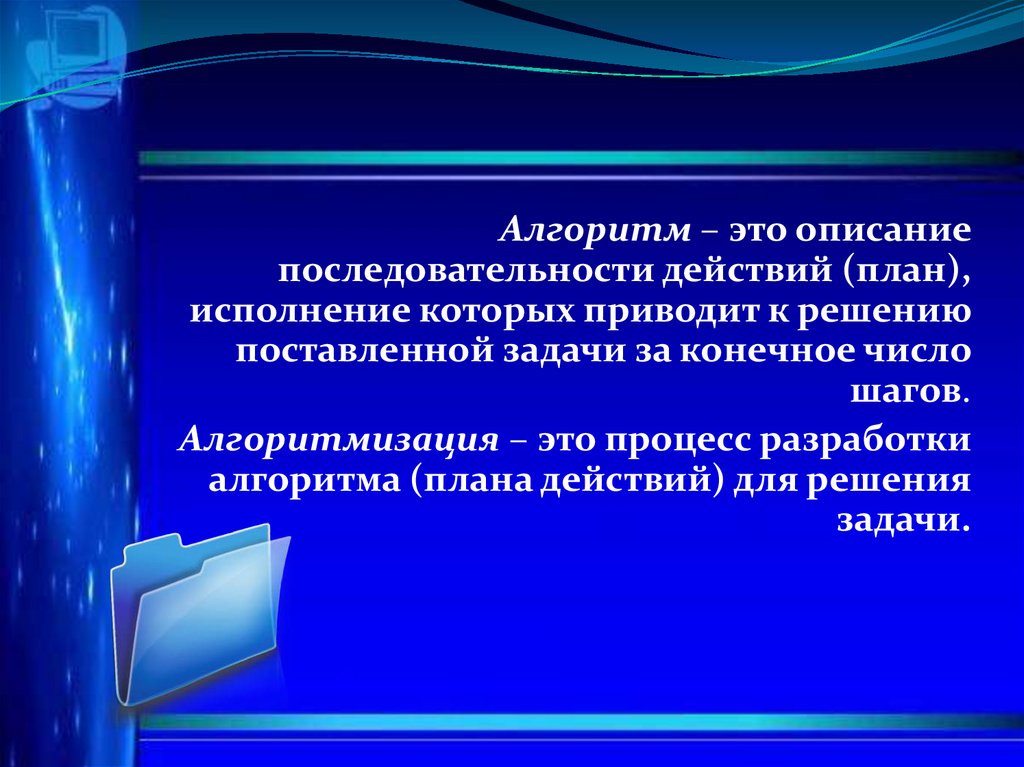 Алгоритм – это описание последовательности действий (план), исполнение которых приводит к решению поставленной задачи за конечное число шагов.

Алгоритмизация – это процесс разработки алгоритма (плана действий) для решения задачи.